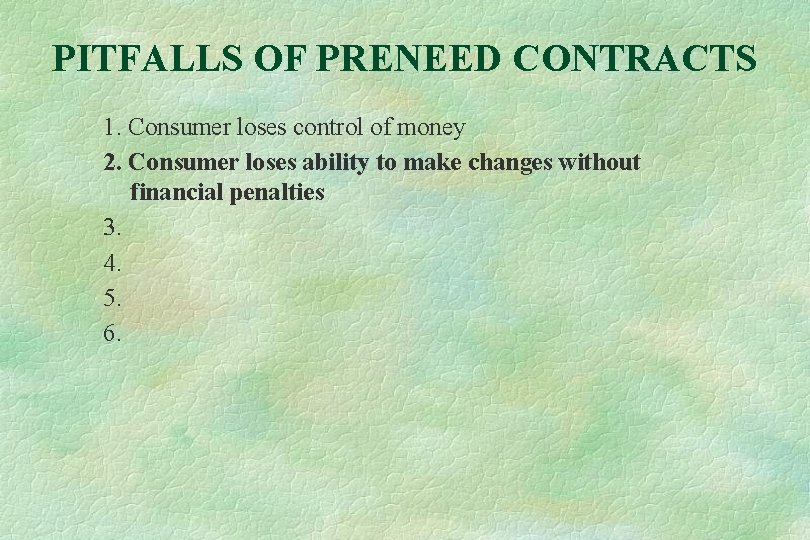 PITFALLS OF PRENEED CONTRACTS

1. Consumer loses control of money
2. Consumer loses ability to make changes without financial penalties
3.
4.
5.
6.